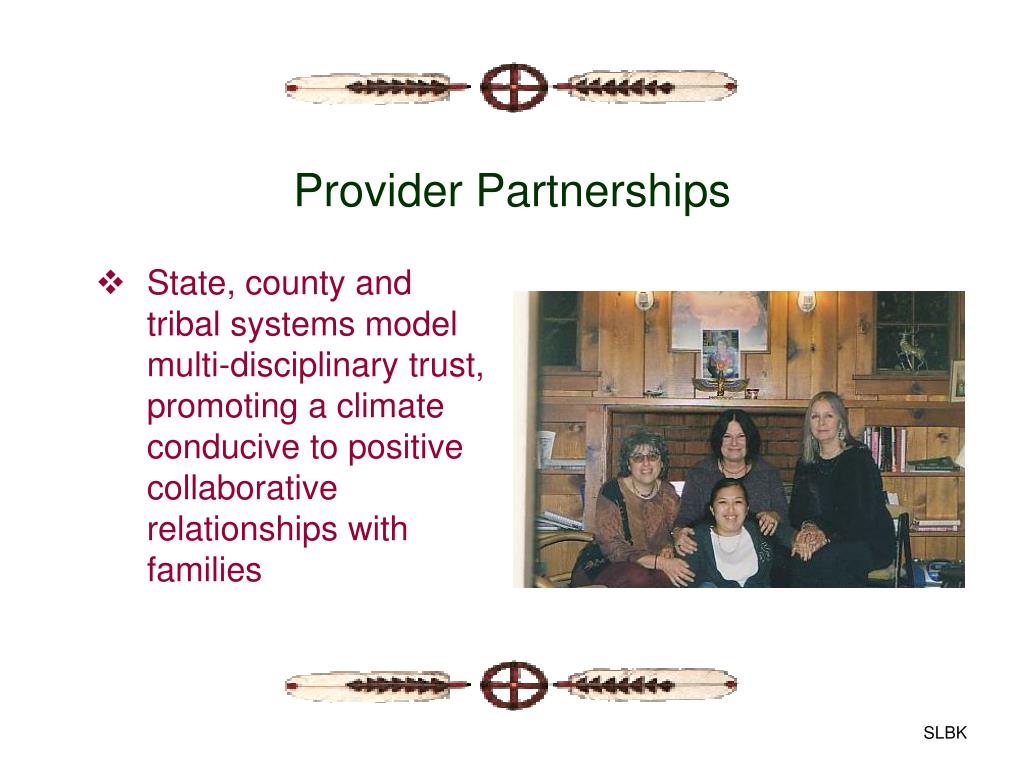 Provider Partnerships

❖ State, county and tribal systems model multi-disciplinary trust, promoting a climate conducive to positive collaborative relationships with families

SLBK